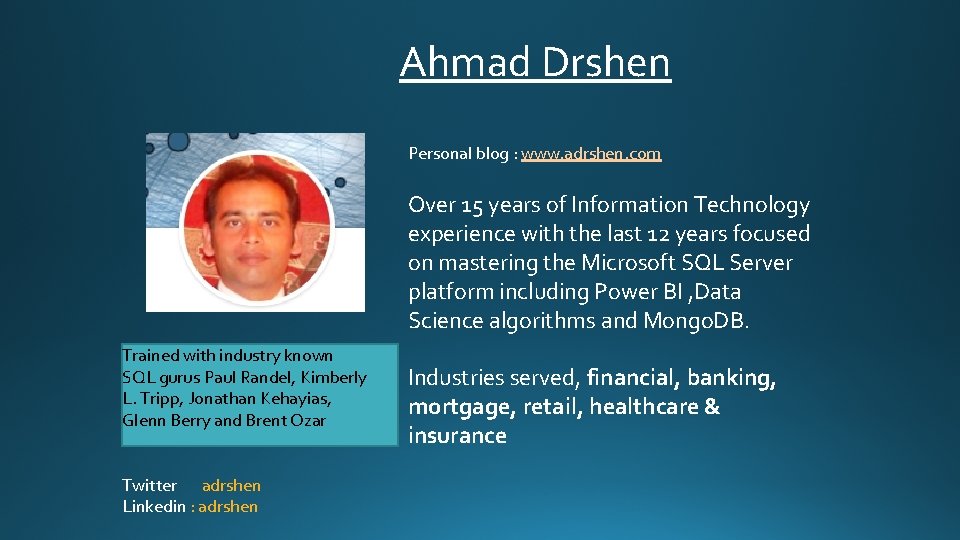 Ahmad Drshen

Personal blog : www.adrshen.com

Over 15 years of Information Technology experience with the last 12 years focused on mastering the Microsoft SQL Server platform including Power BI ,Data Science algorithms and MongoDB.

Industries served, financial, banking, mortgage, retail, healthcare & insurance

Trained with industry known SQL gurus Paul Randel, Kimberly L. Tripp, Jonathan Kehayias, Glenn Berry and Brent Ozar

Twitter adrshen
Linkedin : adrshen